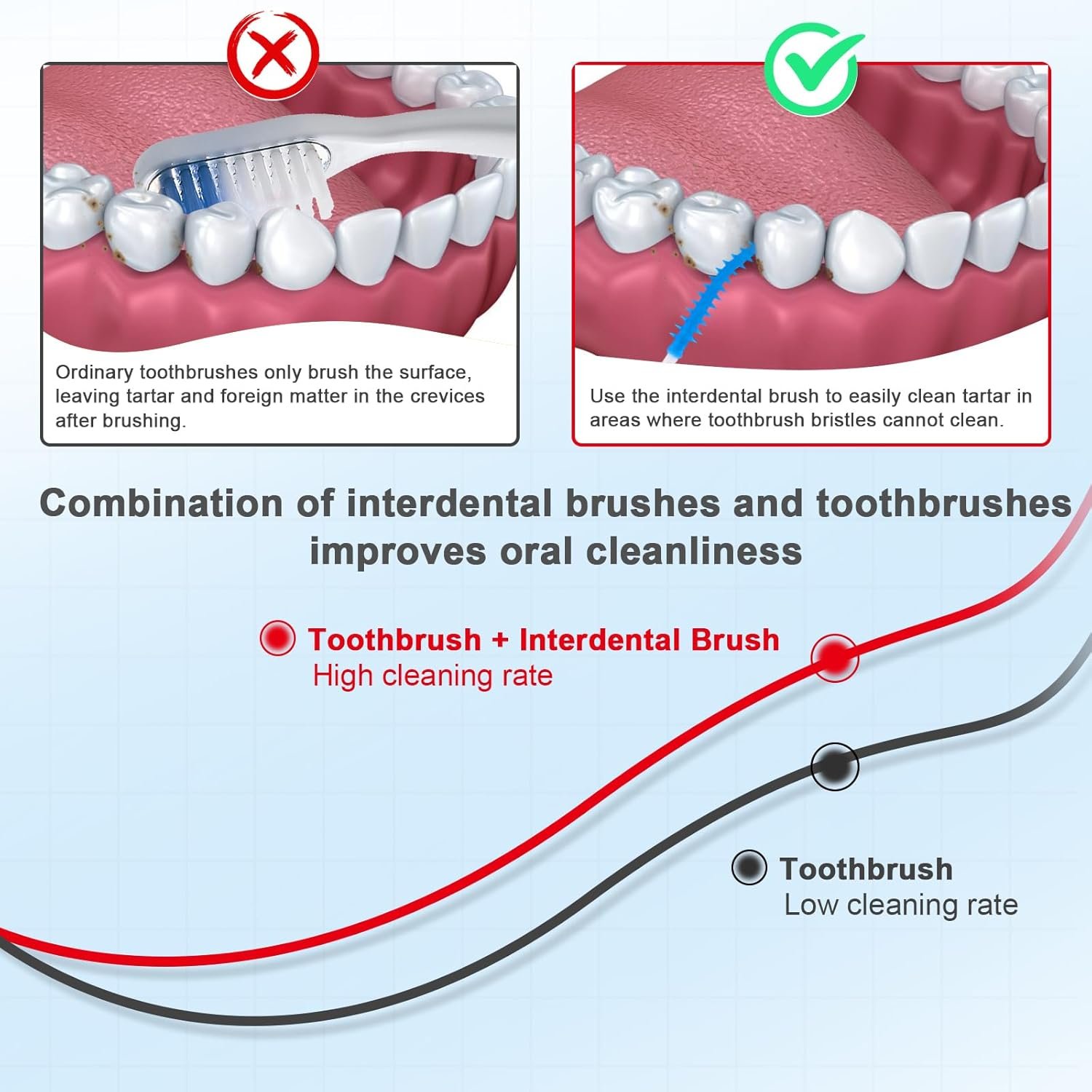 Ordinary toothbrushes only brush the surface, leaving tartar and foreign matter in the crevices after brushing.

Use the interdental brush to easily clean tartar in areas where toothbrush bristles cannot clean.

Combination of interdental brushes and toothbrushes improves oral cleanliness

Toothbrush + Interdental Brush
High cleaning rate

Toothbrush
Low cleaning rate